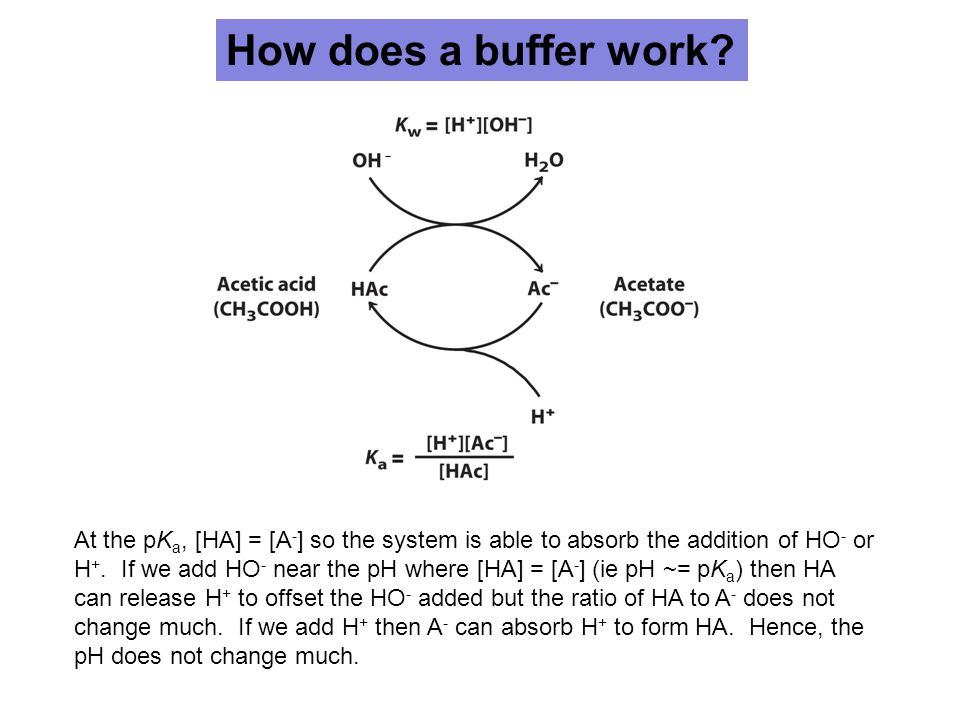 How does a buffer work?

$K_w = [H^+][OH^-]$

$OH^-$

$H_2O$

Acetic acid ($CH_3COOH$)

HAc

$Ac^-$

Acetate ($CH_3COO^-$)

$H^+$

$K_a = \frac{[H^+][Ac^-]}{[HAc]}$

At the p$K_a$, [HA] = [$A^-$] so the system is able to absorb the addition of $HO^-$ or $H^+$. If we add $HO^-$ near the pH where [HA] = [$A^-$] (ie pH ~= p$K_a$) then HA can release $H^+$ to offset the $HO^-$ added but the ratio of HA to $A^-$ does not change much. If we add $H^+$ then $A^-$ can absorb $H^+$ to form HA. Hence, the pH does not change much.